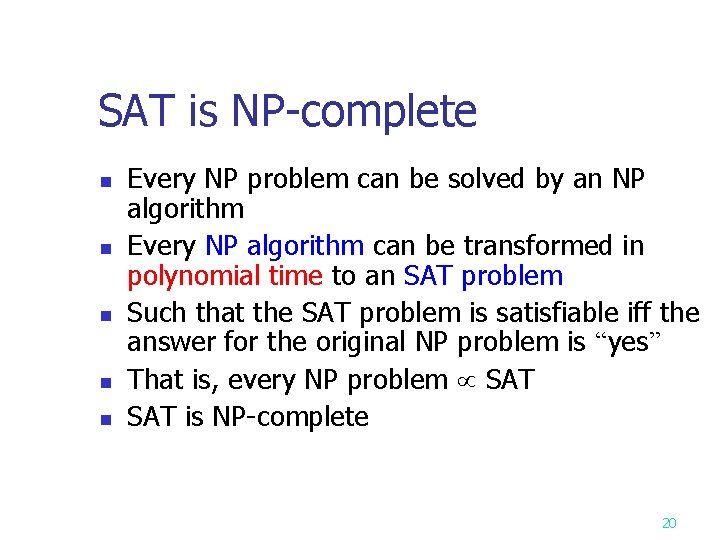 SAT is NP-complete

- Every NP problem can be solved by an NP algorithm
- Every NP algorithm can be transformed in polynomial time to an SAT problem
- Such that the SAT problem is satisfiable iff the answer for the original NP problem is “yes”
- That is, every NP problem $\propto$ SAT
- SAT is NP-complete

20